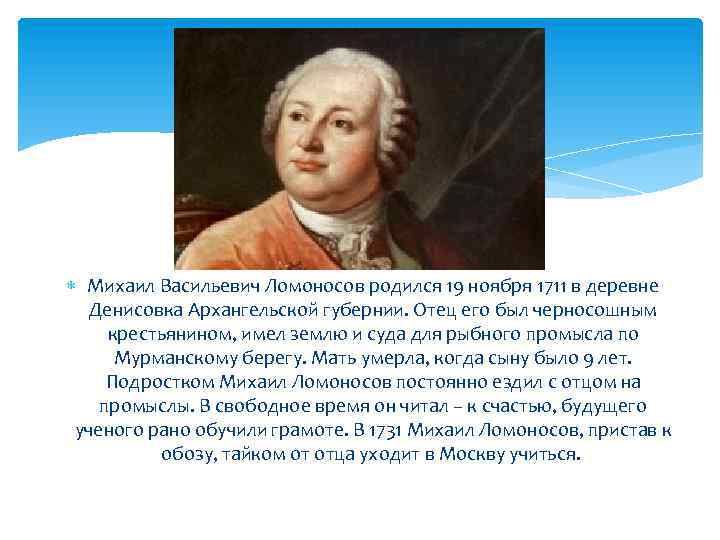 Михаил Васильевич Ломоносов родился 19 ноября 1711 в деревне Денисовка Архангельской губернии. Отец его был черносошным крестьянином, имел землю и суда для рыбного промысла по Мурманскому берегу. Мать умерла, когда сыну было 9 лет. Подростком Михаил Ломоносов постоянно ездил с отцом на промыслы. В свободное время он читал – к счастью, будущего ученого рано обучили грамоте. В 1731 Михаил Ломоносов, пристав к обозу, тайком от отца уходит в Москву учиться.